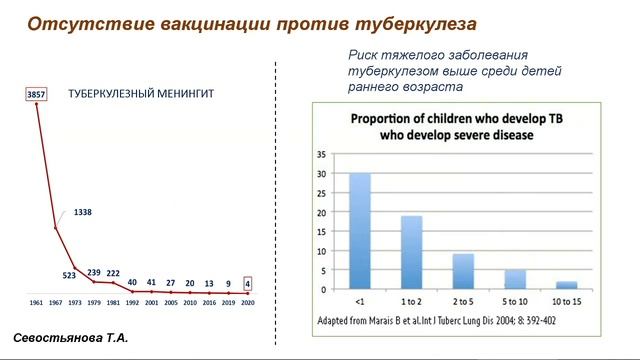 Отсутствие вакцинации против туберкулеза

3857

ТУБЕРКУЛЕЗНЫЙ МЕНИНГИТ

1338

523

239

222

40

41

27

20

13

9

4

1961 1967 1973 1979 1981 1992 2001 2005 2010 2016 2019 2020

Севостьянова Т.А.

Риск тяжелого заболевания туберкулезом выше среди детей раннего возраста

Proportion of children who develop TB who develop severe disease

35
30
25
20
15
10
5
0

<1
1 to 2
2 to 5
5 to 10
10 to 15

Adapted from Marais B et al.Int J Tuberc Lung Dis 2004; 8: 392-402